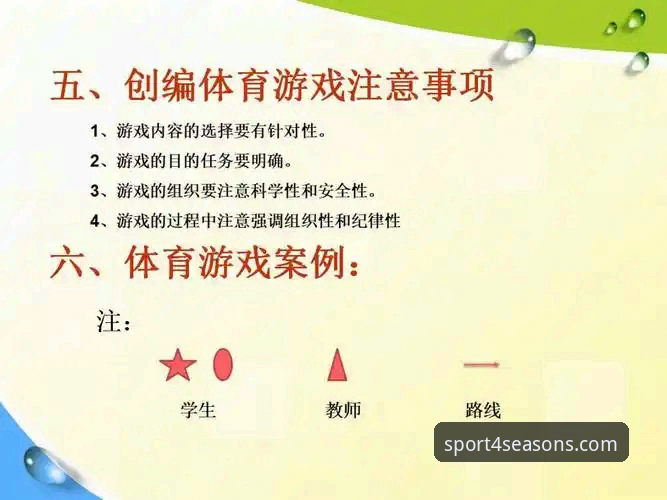 五、创编体育游戏注意事项

1、游戏内容的选择要有针对性。

2、游戏的目的任务要明确。

3、游戏的组织要注意科学性和安全性。

4、游戏的过程中注意强调组织性和纪律性

六、体育游戏案例：

注：

学生

教师

路线

sport4seasons.com